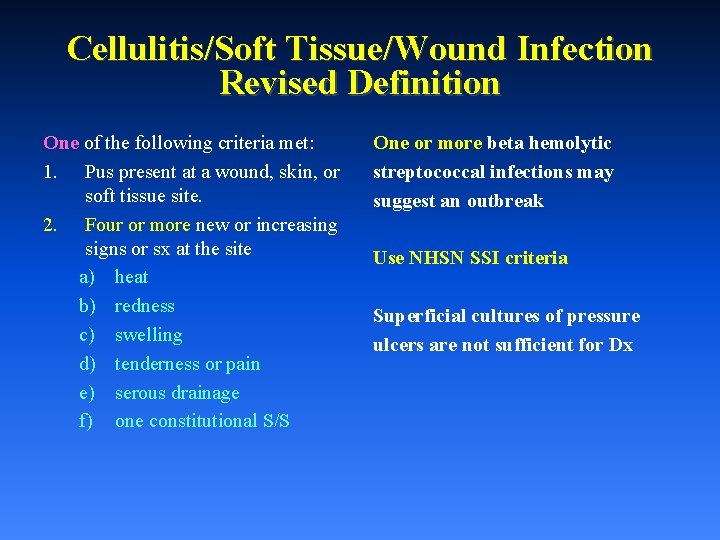 Cellulitis/Soft Tissue/Wound Infection
Revised Definition

One of the following criteria met:

1. Pus present at a wound, skin, or soft tissue site.

2. Four or more new or increasing signs or sx at the site

a) heat
b) redness
c) swelling
d) tenderness or pain
e) serous drainage
f) one constitutional S/S

One or more beta hemolytic streptococcal infections may suggest an outbreak

Use NHSN SSI criteria

Superficial cultures of pressure ulcers are not sufficient for Dx